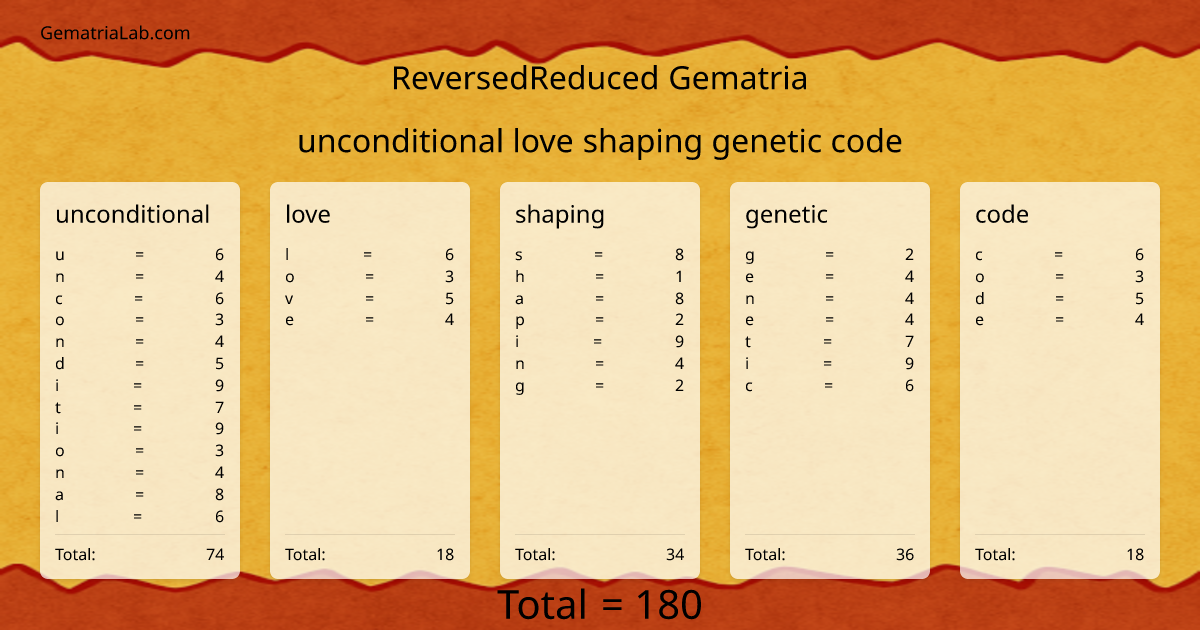 GematriaLab.com

ReversedReduced Gematria

unconditional love shaping genetic code

unconditional

u = 6
n = 4
c = 6
o = 3
n = 4
d = 5
i = 9
t = 7
i = 9
o = 3
n = 4
a = 8
l = 6

Total: 74

love

l = 6
o = 3
v = 5
e = 4

Total: 18

shaping

s = 8
h = 1
a = 8
p = 2
i = 9
n = 4
g = 2

Total: 34

genetic

g = 2
e = 4
n = 4
e = 4
t = 7
i = 9
c = 6

Total: 36

code

c = 6
o = 3
d = 5
e = 4

Total: 18

Total = 180